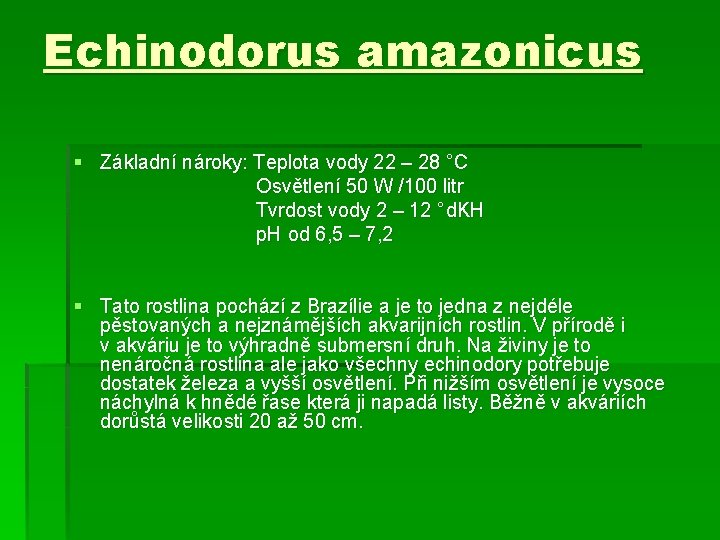 Echinodorus amazonicus

▪ Základní nároky: Teplota vody 22 – 28 °C
Osvětlení 50 W /100 litr
Tvrdost vody 2 – 12 °dKH
pH od 6,5 – 7,2

▪ Tato rostlina pochází z Brazílie a je to jedna z nejdéle pěstovaných a nejznámějších akvarijních rostlin. V přírodě i v akváriu je to výhradně submersní druh. Na živiny je to nenáročná rostlina ale jako všechny echinodory potřebuje dostatek železa a vyšší osvětlení. Při nižším osvětlení je vysoce náchylná k hnědé řase která ji napadá listy. Běžně v akváriích dorůstá velikosti 20 až 50 cm.